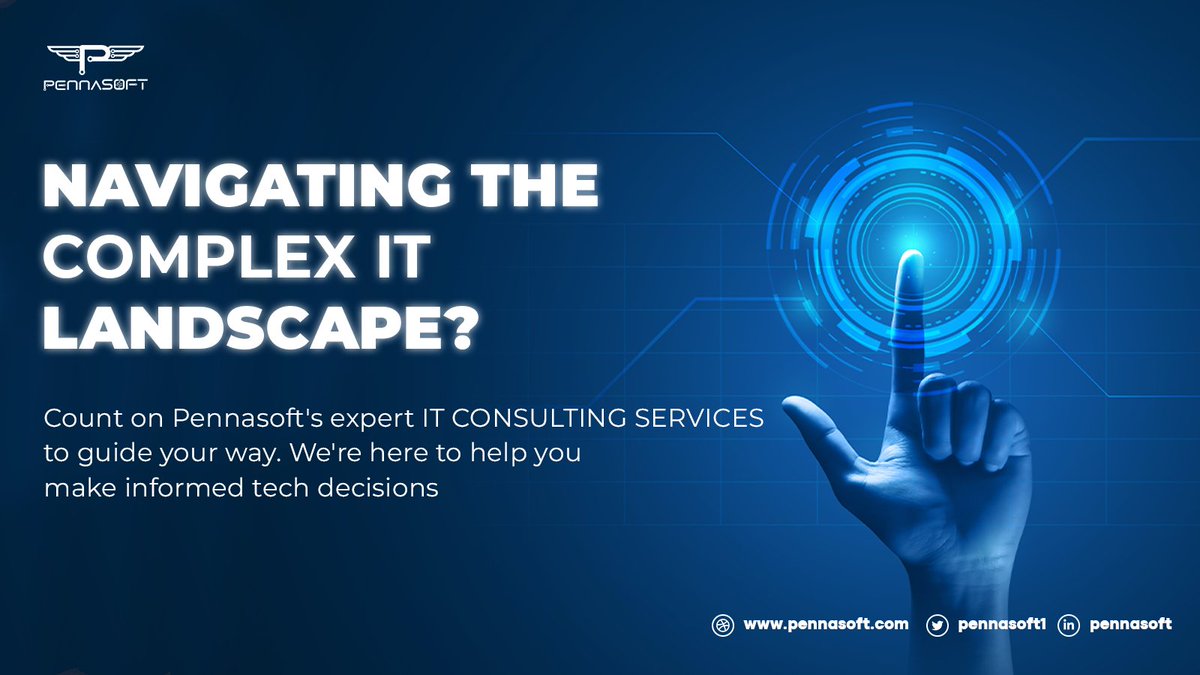 PENNASOFT

NAVIGATING THE COMPLEX IT LANDSCAPE?

Count on Pennasoft's expert IT CONSULTING SERVICES to guide your way. We're here to help you make informed tech decisions

www.pennasoft.com pennasoft1 pennasoft